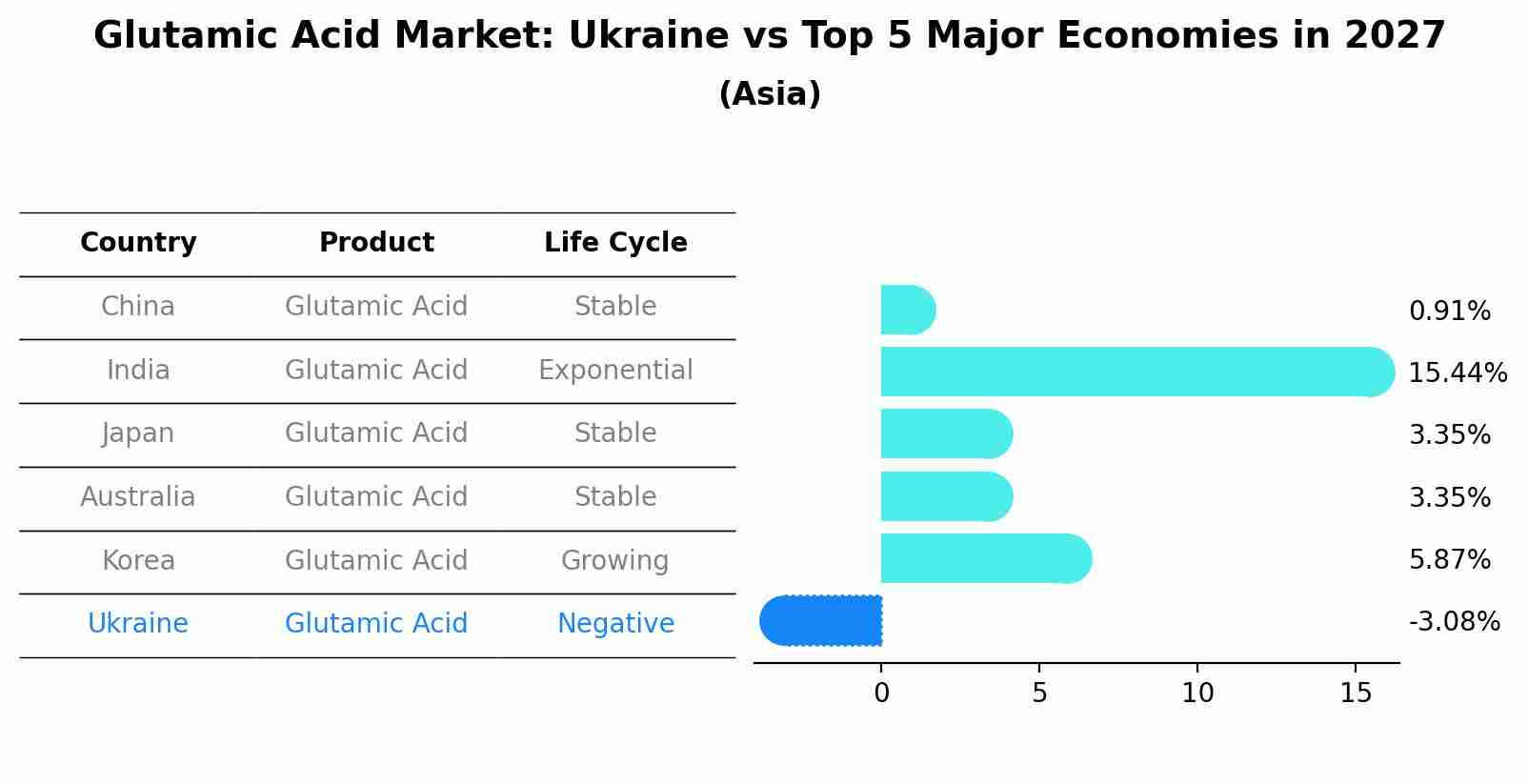 Glutamic Acid Market: Ukraine vs Top 5 Major Economies in 2027
(Asia)

| Country | Product | Life Cycle |
|---|---|---|
| China | Glutamic Acid | Stable |
| India | Glutamic Acid | Exponential |
| Japan | Glutamic Acid | Stable |
| Australia | Glutamic Acid | Stable |
| Korea | Glutamic Acid | Growing |
| Ukraine | Glutamic Acid | Negative |

0.91%
15.44%
3.35%
3.35%
5.87%
-3.08%

0
5
10
15